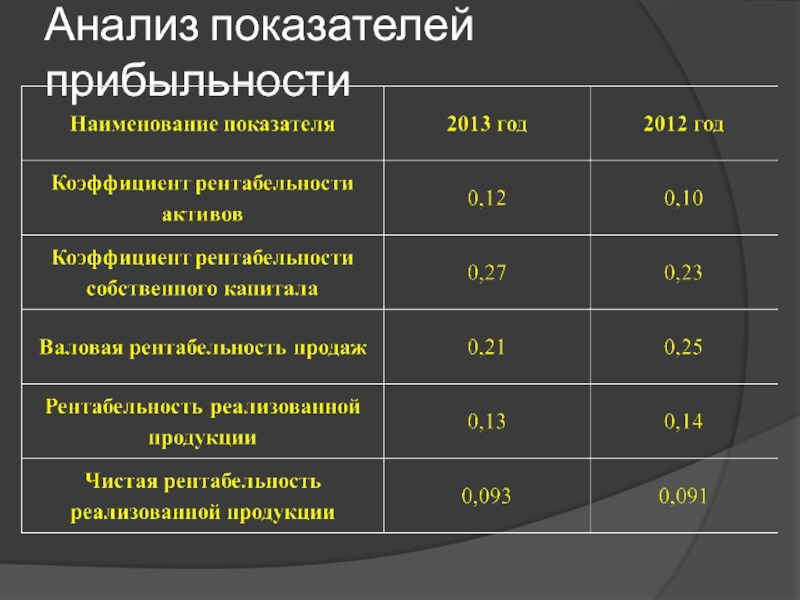 Анализ показателей прибыльности

| Наименование показателя | 2013 год | 2012 год |
|---|---|---|
| Коэффициент рентабельности активов | 0,12 | 0,10 |
| Коэффициент рентабельности собственного капитала | 0,27 | 0,23 |
| Валовая рентабельность продаж | 0,21 | 0,25 |
| Рентабельность реализованной продукции | 0,13 | 0,14 |
| Чистая рентабельность реализованной продукции | 0,093 | 0,091 |